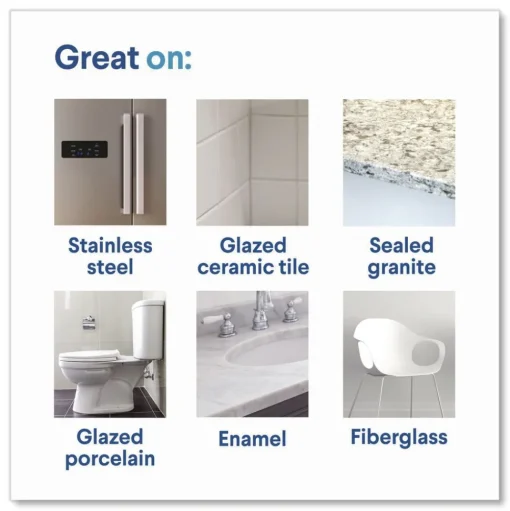 Great on:

Stainless steel

Glazed ceramic tile

Sealed granite

Glazed porcelain

Enamel

Fiberglass